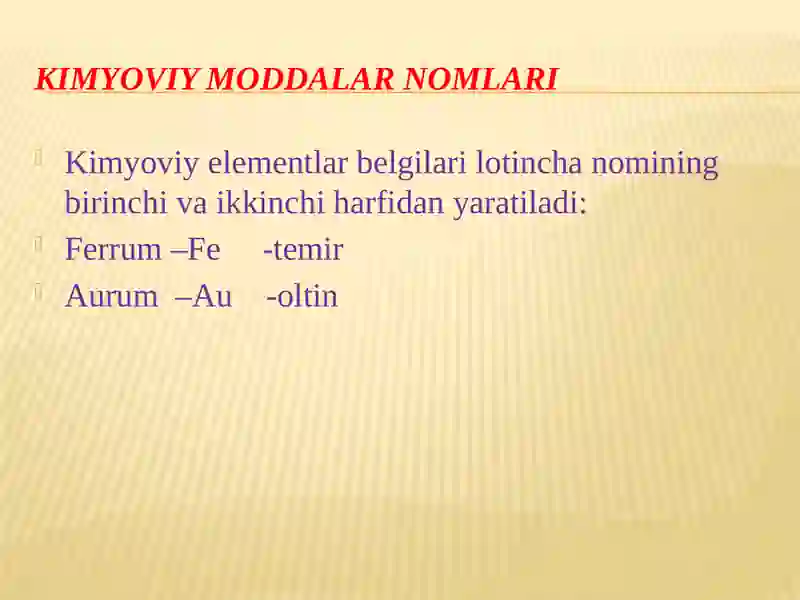 KIMYOVIY MODDALAR NOMLARI

Kimyoviy elementlar belgilari lotincha nomining birinchi va ikkinchi harfidan yaratiladi:

Ferrum –Fe -temir

Aurum –Au -oltin